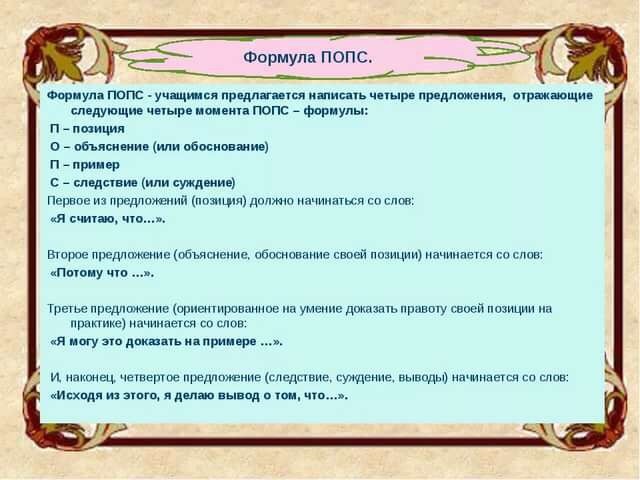 Формула ПОПС.

Формула ПОПС - учащимся предлагается написать четыре предложения, отражающие следующие четыре момента ПОПС – формулы:

П – позиция

О – объяснение (или обоснование)

П – пример

С – следствие (или суждение)

Первое из предложений (позиция) должно начинаться со слов:

«Я считаю, что…».

Второе предложение (объяснение, обоснование своей позиции) начинается со слов:

«Потому что …».

Третье предложение (ориентированное на умение доказать правоту своей позиции на практике) начинается со слов:

«Я могу это доказать на примере …».

И, наконец, четвертое предложение (следствие, суждение, выводы) начинается со слов:

«Исходя из этого, я делаю вывод о том, что…».